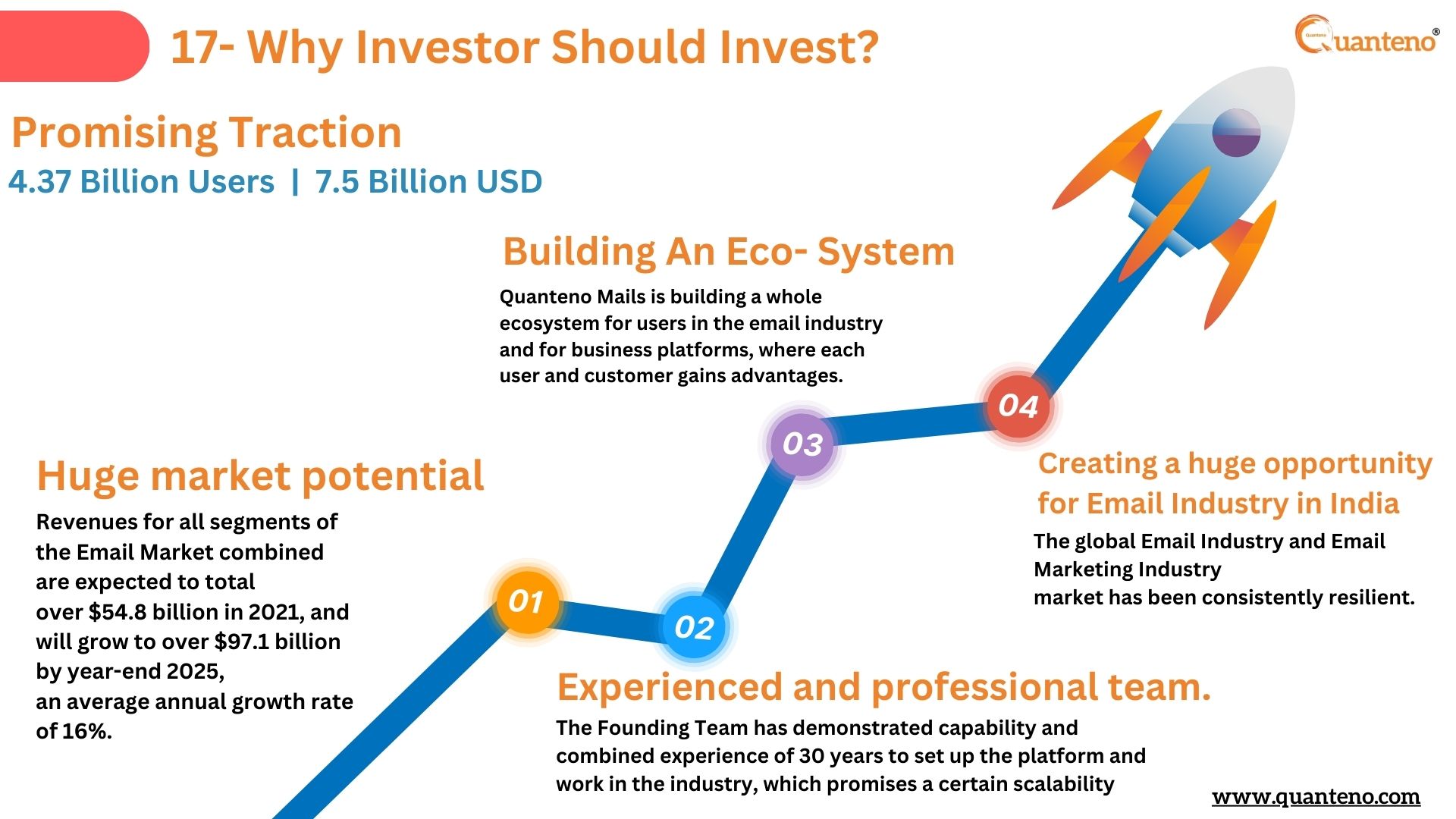 17- Why Investor Should Invest?

Quanteno®

Promising Traction
4.37 Billion Users | 7.5 Billion USD

Building An Eco- System
Quanteno Mails is building a whole ecosystem for users in the email industry and for business platforms, where each user and customer gains advantages.

Huge market potential
Revenues for all segments of the Email Market combined are expected to total over $54.8 billion in 2021, and will grow to over $97.1 billion by year-end 2025, an average annual growth rate of 16%.

01

02

03

04

Creating a huge opportunity for Email Industry in India
The global Email Industry and Email Marketing Industry market has been consistently resilient.

Experienced and professional team.
The Founding Team has demonstrated capability and combined experience of 30 years to set up the platform and work in the industry, which promises a certain scalability

www.quanteno.com